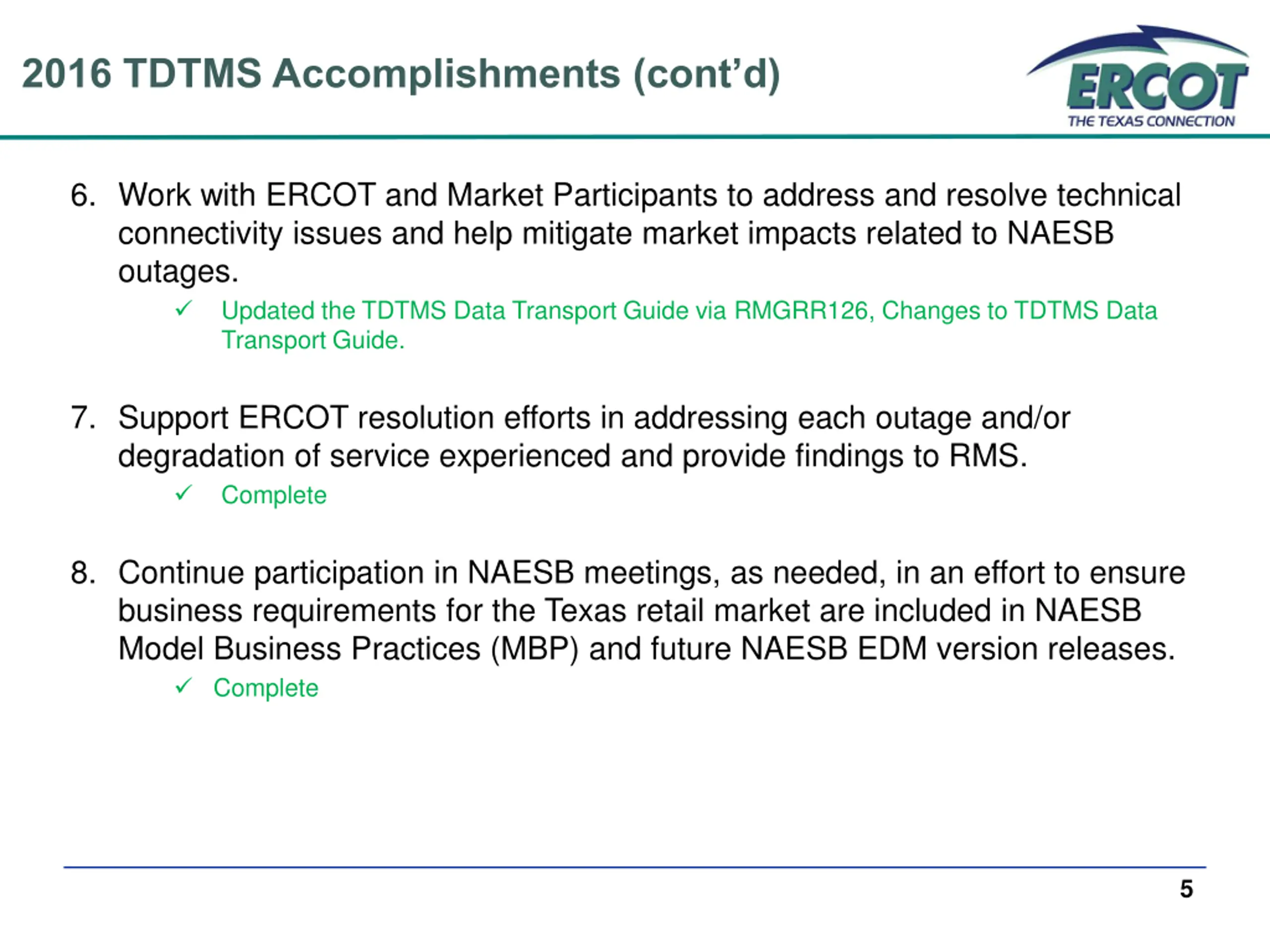 2016 TDTMS Accomplishments (cont'd)

ERCOT
THE TEXAS CONNECTION

6. Work with ERCOT and Market Participants to address and resolve technical connectivity issues and help mitigate market impacts related to NAESB outages.

✓ Updated the TDTMS Data Transport Guide via RMGRR126, Changes to TDTMS Data Transport Guide.

7. Support ERCOT resolution efforts in addressing each outage and/or degradation of service experienced and provide findings to RMS.

✓ Complete

8. Continue participation in NAESB meetings, as needed, in an effort to ensure business requirements for the Texas retail market are included in NAESB Model Business Practices (MBP) and future NAESB EDM version releases.

✓ Complete

5